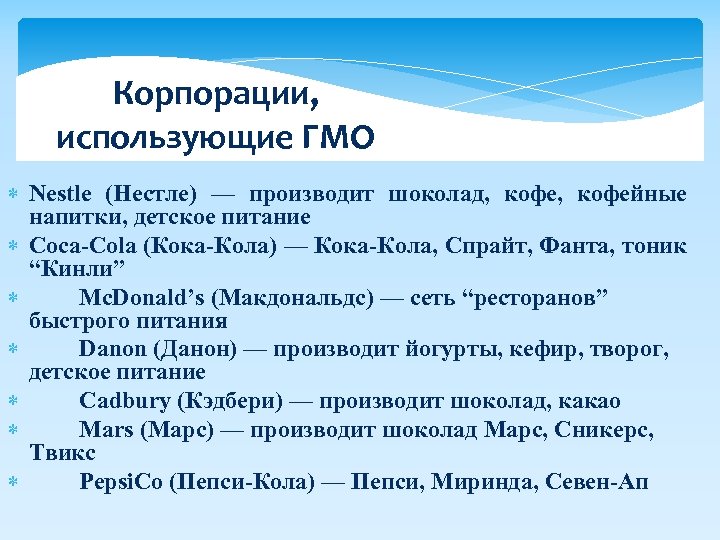 Корпорации, использующие ГМО

Nestle (Нестле) — производит шоколад, кофе, кофейные напитки, детское питание

Coca-Cola (Кока-Кола) — Кока-Кола, Спрайт, Фанта, тоник “Кинли”

McDonald’s (Макдональдс) — сеть “ресторанов” быстрого питания

Danon (Данон) — производит йогурты, кефир, творог, детское питание

Cadbury (Кэдбери) — производит шоколад, какао

Mars (Марс) — производит шоколад Марс, Сникерс, Твикс

PepsiCo (Пепси-Кола) — Пепси, Миринда, Севен-Ап